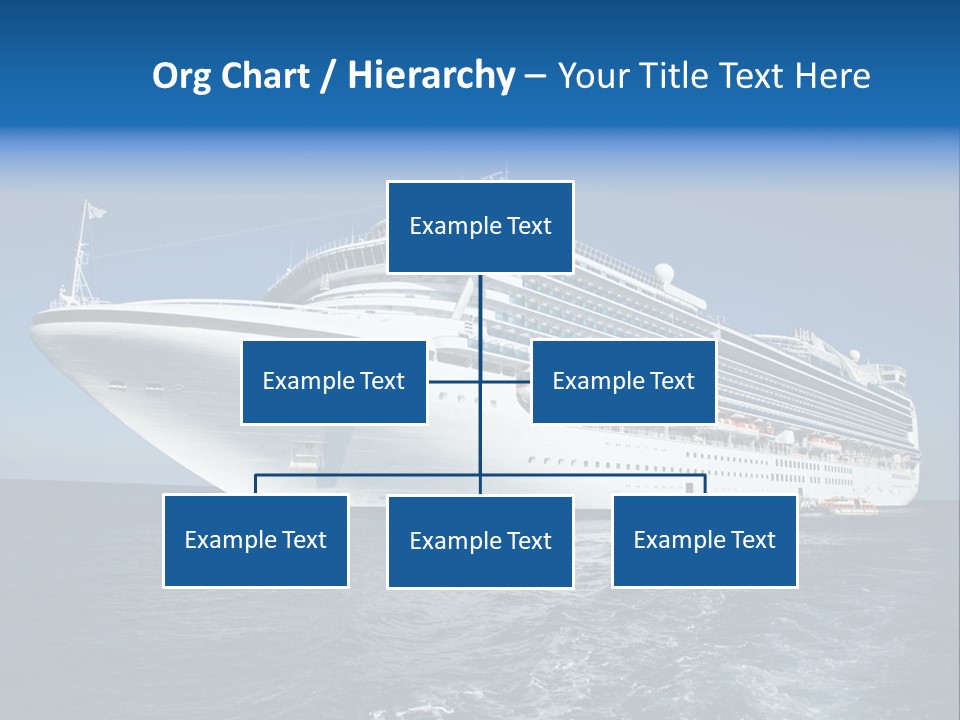 Org Chart / Hierarchy – Your Title Text Here

Example Text

Example Text

Example Text

Example Text

Example Text

Example Text